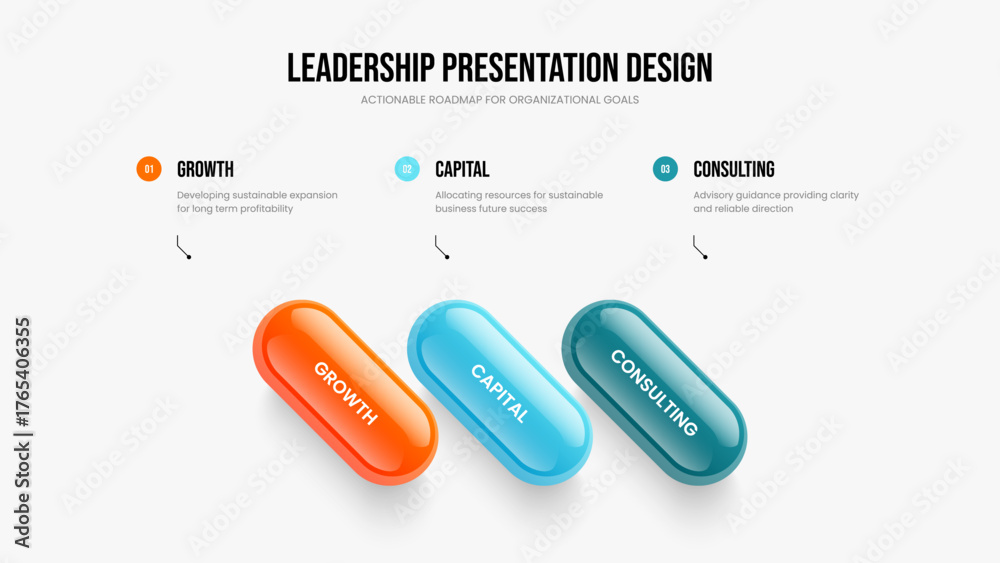 LEADERSHIP PRESENTATION DESIGN
ACTIONABLE ROADMAP FOR ORGANIZATIONAL GOALS

01 GROWTH
Developing sustainable expansion for long term profitability

02 CAPITAL
Allocating resources for sustainable business future success

03 CONSULTING
Advisory guidance providing clarity and reliable direction

GROWTH

CAPITAL

CONSULTING

Adobe Stock | #1765406355